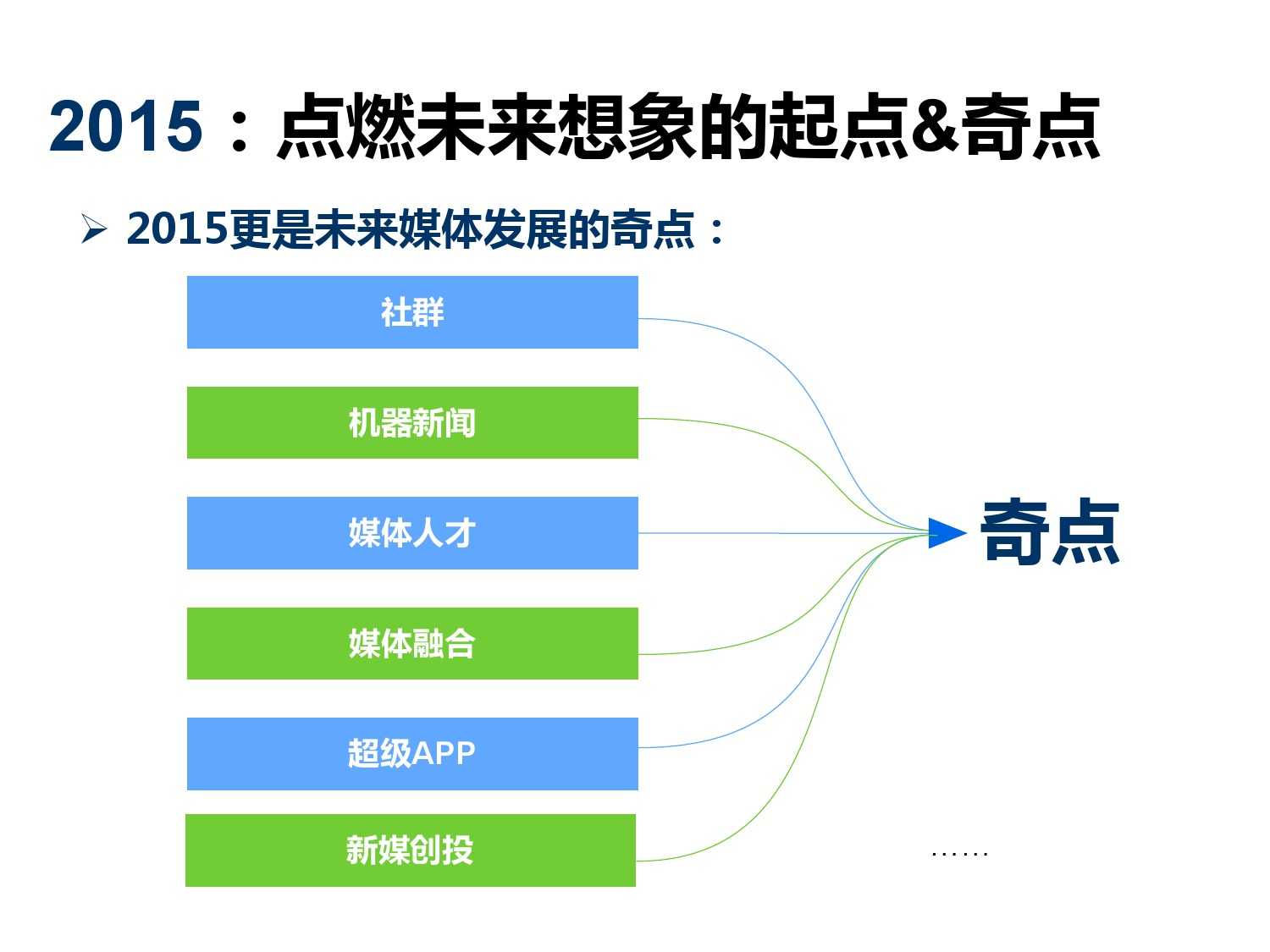 2015：点燃未来想象的起点&奇点

➢ 2015更是未来媒体发展的奇点：

社群

机器新闻

媒体人才

媒体融合

超级APP

新媒创投

奇点

……